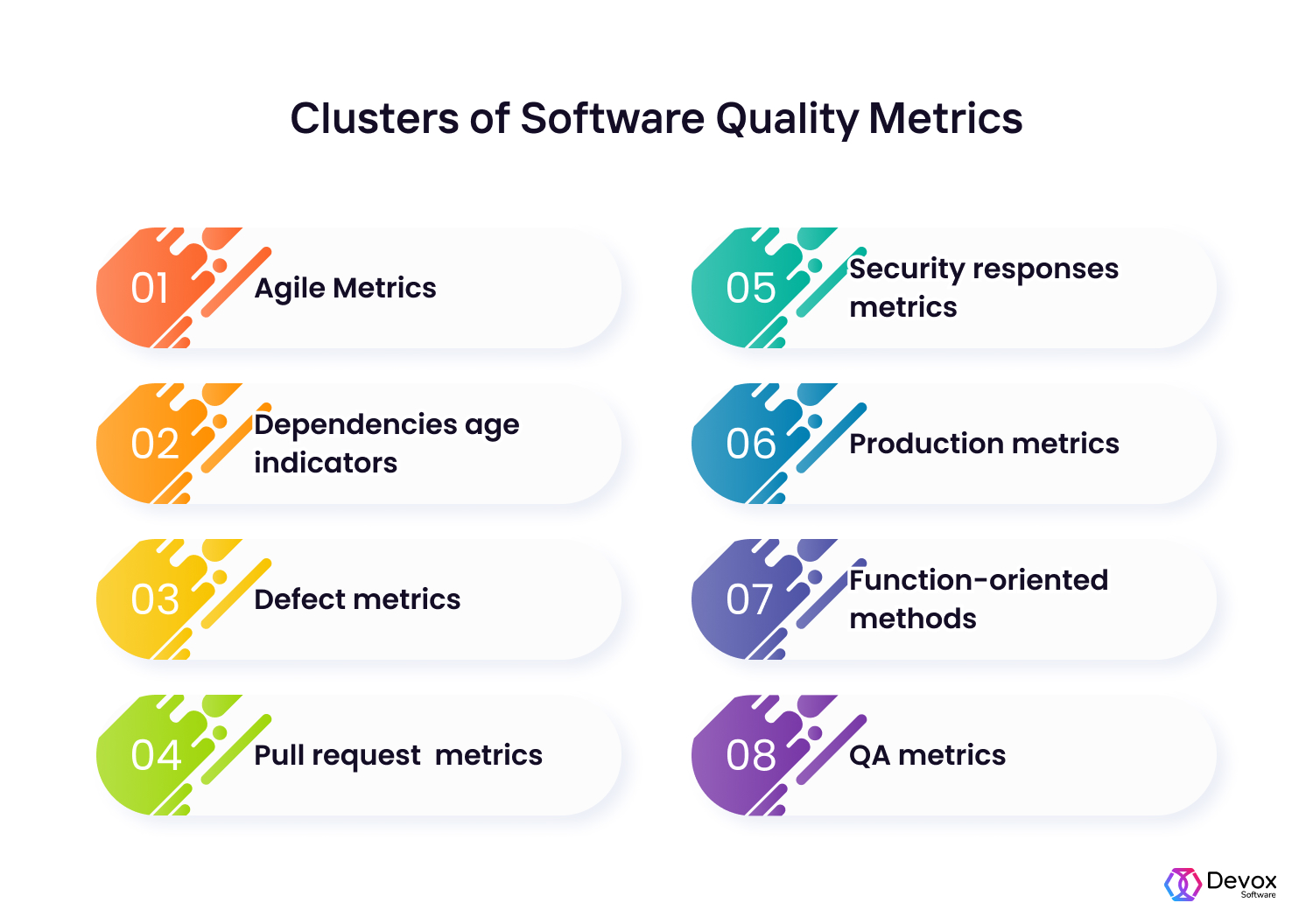 Clusters of Software Quality Metrics

01 Agile Metrics

02 Dependencies age indicators

03 Defect metrics

04 Pull request metrics

05 Security responses metrics

06 Production metrics

07 Function-oriented methods

08 QA metrics

Devox Software